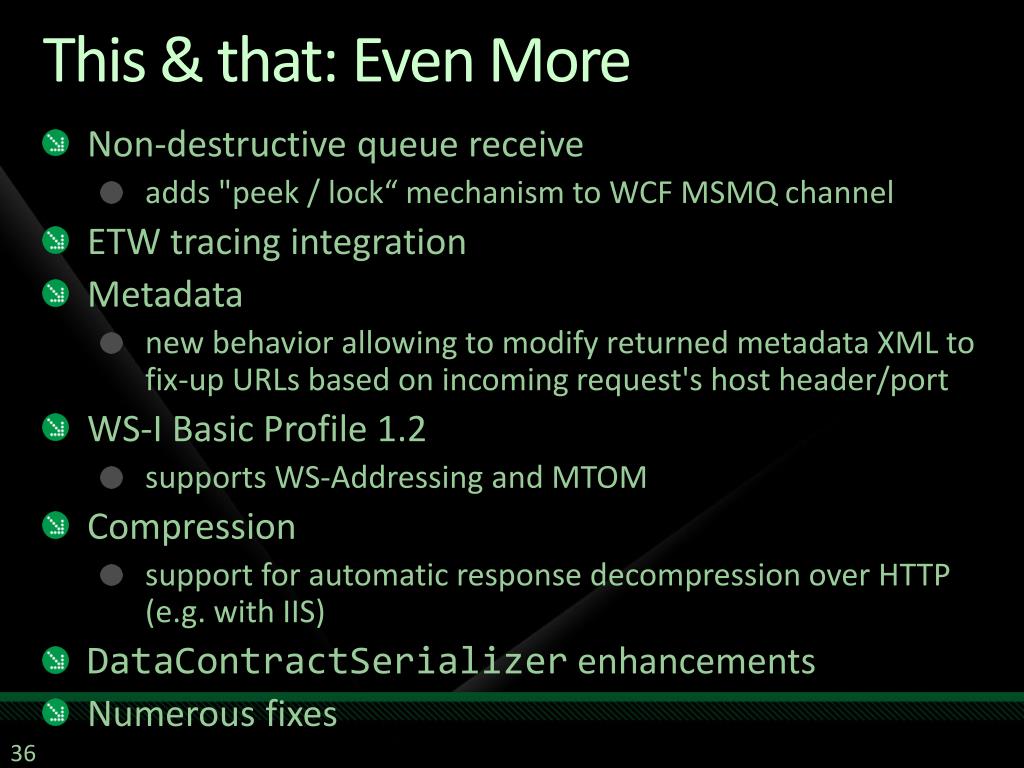 This & that: Even More

Non-destructive queue receive
adds "peek / lock“ mechanism to WCF MSMQ channel

ETW tracing integration

Metadata
new behavior allowing to modify returned metadata XML to fix-up URLs based on incoming request's host header/port

WS-I Basic Profile 1.2
supports WS-Addressing and MTOM

Compression
support for automatic response decompression over HTTP (e.g. with IIS)

DataContractSerializer enhancements

Numerous fixes

36